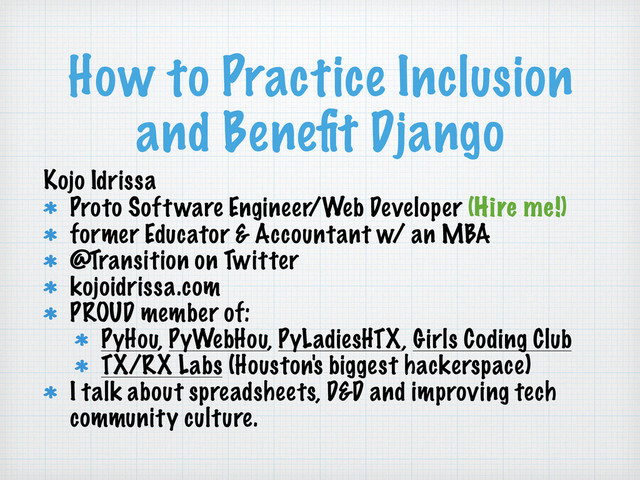 How to Practice Inclusion and Benefit Django

Kojo Idrissa

* Proto Software Engineer/Web Developer (Hire me!)
* former Educator & Accountant w/ an MBA
* @Transition on Twitter
* kojoidrissa.com
* PROUD member of:
  * PyHou, PyWebHou, PyLadiesHTX, Girls Coding Club
  * TX/RX Labs (Houston's biggest hackerspace)
* I talk about spreadsheets, D&D and improving tech community culture.